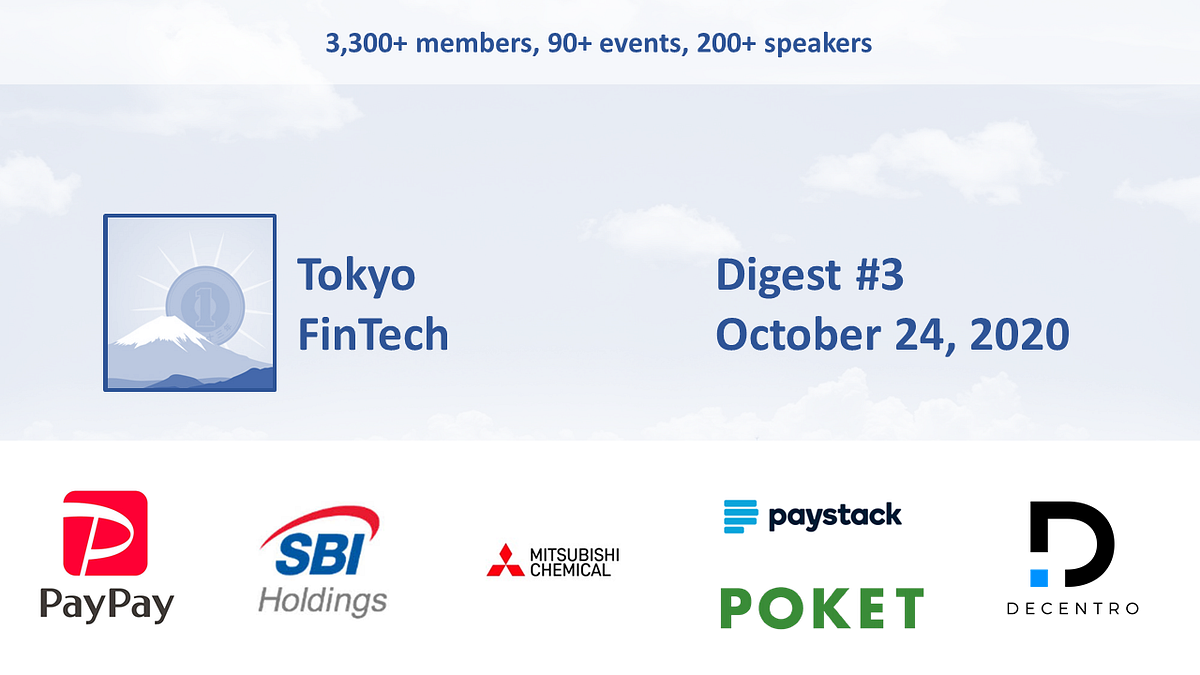 3,300+ members, 90+ events, 200+ speakers

Tokyo FinTech

Digest #3
October 24, 2020

PayPay

SBI Holdings

MITSUBISHI CHEMICAL

paystack

POKET

DECENTRO